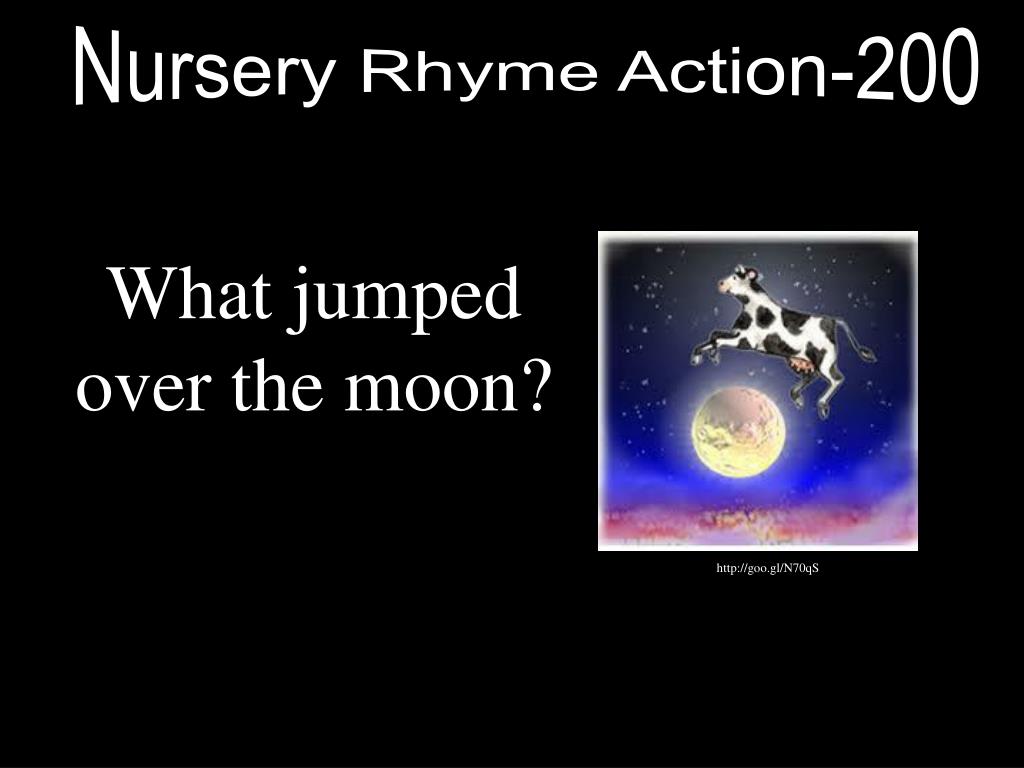 Nursery Rhyme Action-200

What jumped over the moon?

http://goo.gl/N70qS